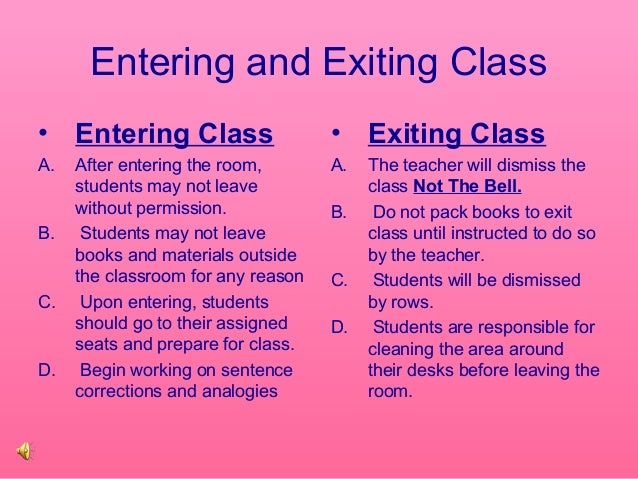 Entering and Exiting Class

• Entering Class

A. After entering the room, students may not leave without permission.

B. Students may not leave books and materials outside the classroom for any reason

C. Upon entering, students should go to their assigned seats and prepare for class.

D. Begin working on sentence corrections and analogies

• Exiting Class

A. The teacher will dismiss the class Not The Bell.

B. Do not pack books to exit class until instructed to do so by the teacher.

C. Students will be dismissed by rows.

D. Students are responsible for cleaning the area around their desks before leaving the room.